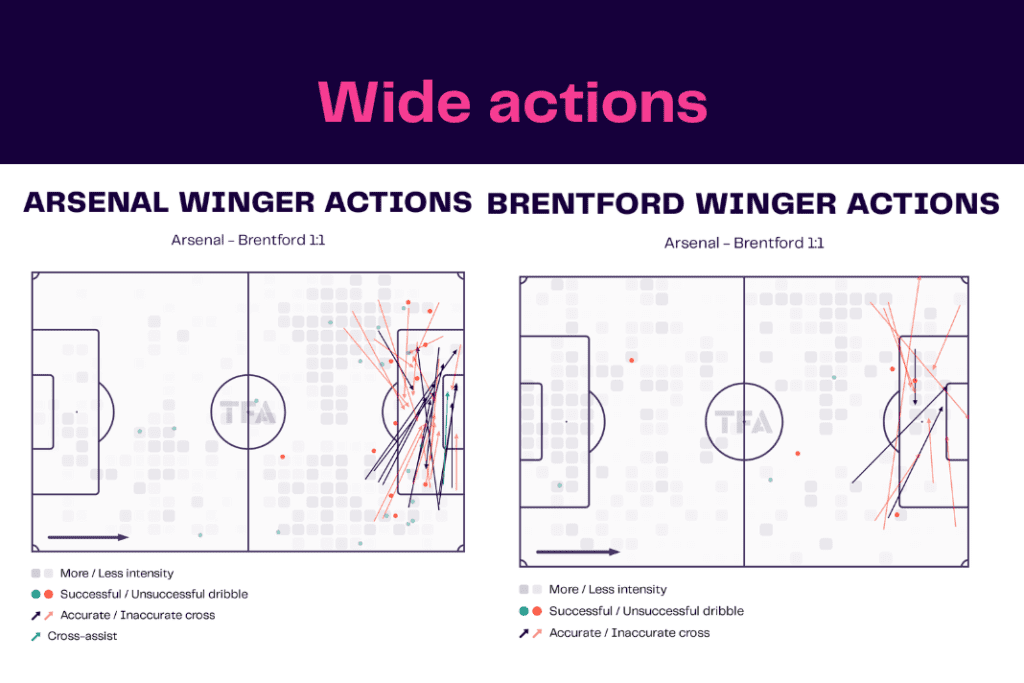 Wide actions

ARSENAL WINGER ACTIONS

Arsenal - Brentford 1:1

TFA

More / Less intensity
Successful / Unsuccessful dribble
Accurate / Inaccurate cross
Cross-assist

BRENTFORD WINGER ACTIONS

Arsenal - Brentford 1:1

TFA

More / Less intensity
Successful / Unsuccessful dribble
Accurate / Inaccurate cross